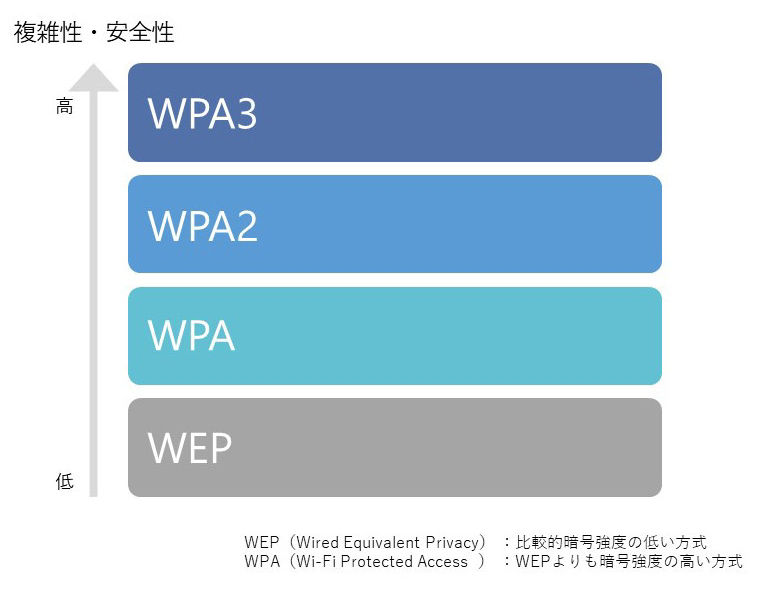 複雑性・安全性

高

WPA3

WPA2

WPA

WEP

低

WEP（Wired Equivalent Privacy）：比較的暗号強度の低い方式
WPA（Wi-Fi Protected Access ）：WEPよりも暗号強度の高い方式